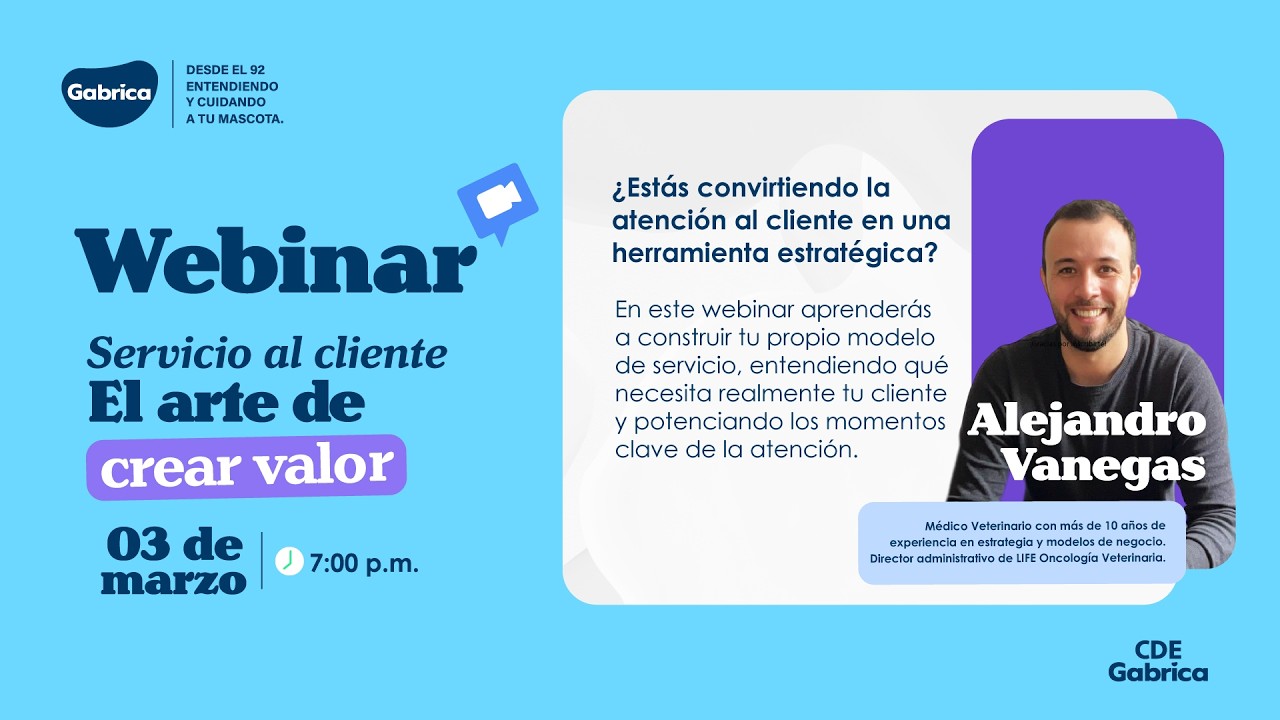 Gabrica

DESDE EL 92
ENTENDIENDO
Y CUIDANDO
A TU MASCOTA.

Webinar

Servicio al cliente
El arte de
crear valor

03 de marzo

7:00 p.m.

¿Estás convirtiendo la atención al cliente en una herramienta estratégica?

En este webinar aprenderás a construir tu propio modelo de servicio, entendiendo qué necesita realmente tu cliente y potenciando los momentos clave de la atención.

Alejandro Vanegas

Médico Veterinario con más de 10 años de experiencia en estrategia y modelos de negocio. Director administrativo de LIFE Oncología Veterinaria.

CDE Gabrica